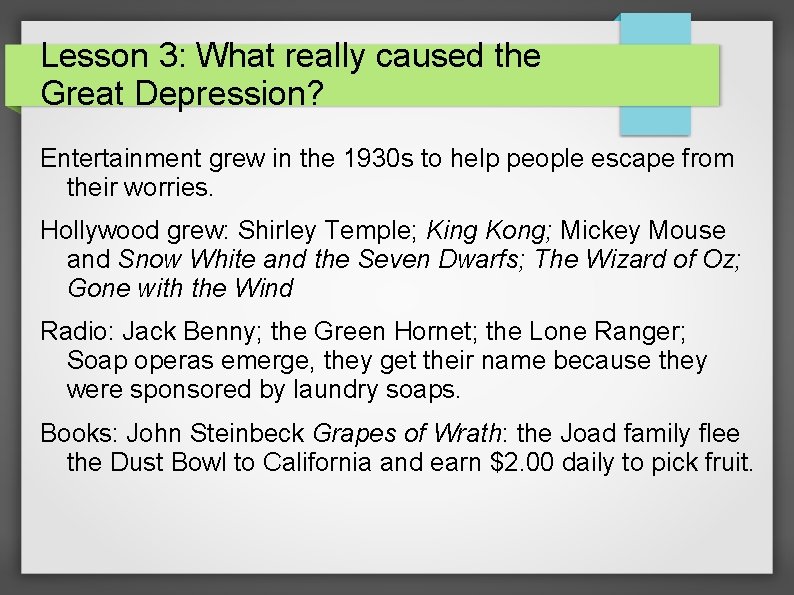 Lesson 3: What really caused the Great Depression?

Entertainment grew in the 1930s to help people escape from their worries.

Hollywood grew: Shirley Temple; King Kong; Mickey Mouse and Snow White and the Seven Dwarfs; The Wizard of Oz; Gone with the Wind

Radio: Jack Benny; the Green Hornet; the Lone Ranger; Soap operas emerge, they get their name because they were sponsored by laundry soaps.

Books: John Steinbeck Grapes of Wrath: the Joad family flee the Dust Bowl to California and earn \$2.00 daily to pick fruit.